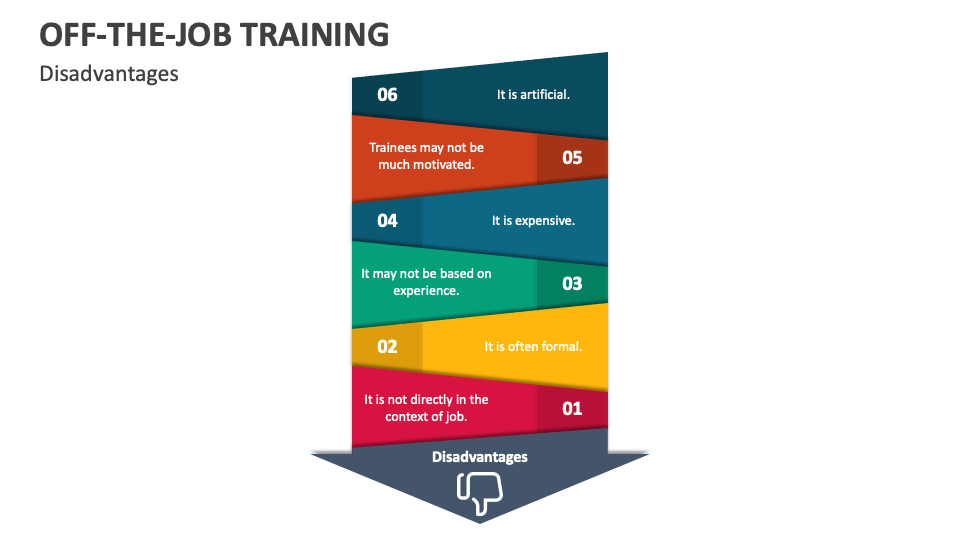 OFF-THE-JOB TRAINING

Disadvantages

06 It is artificial.

Trainees may not be much motivated. 05

04 It is expensive.

It may not be based on experience. 03

02 It is often formal.

It is not directly in the context of job. 01

Disadvantages